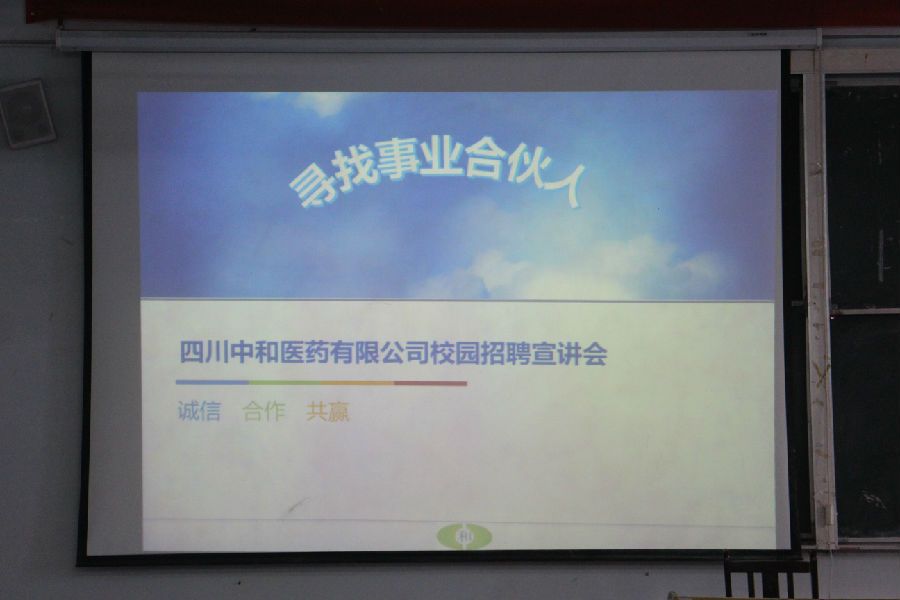 寻找事业合伙人

四川中和医药有限公司校园招聘宣讲会

诚信　合作　共赢

和